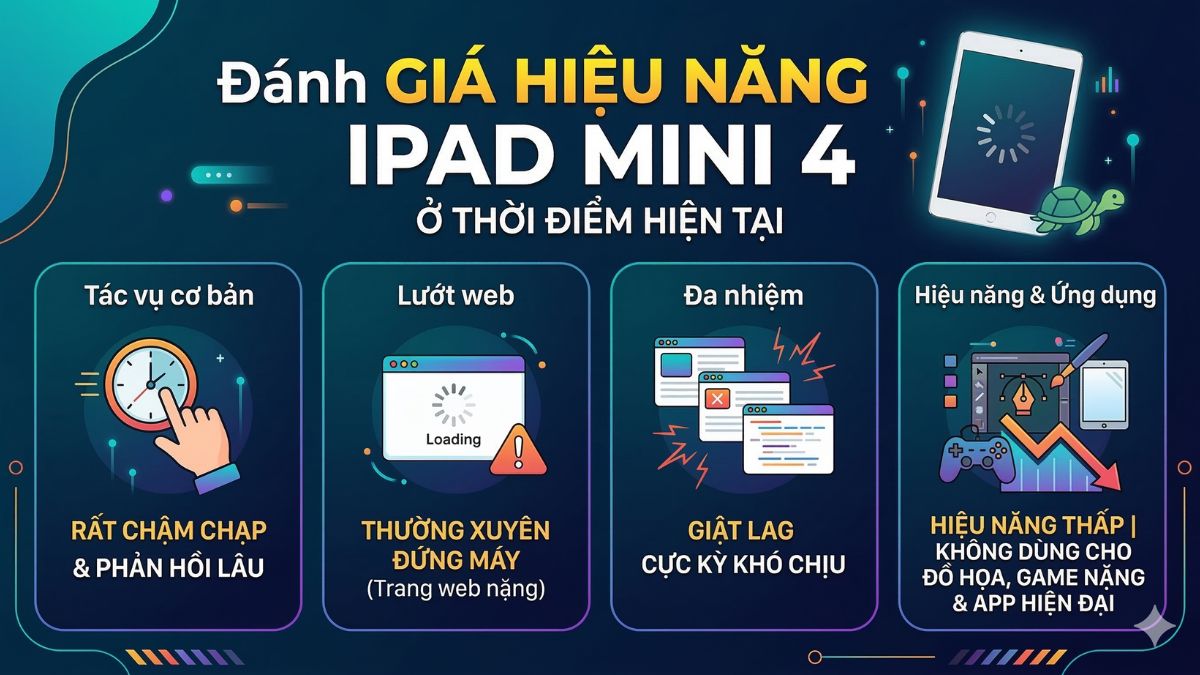 Đánh GIÁ HIỆU NĂNG IPAD MINI 4 Ở THỜI ĐIỂM HIỆN TẠI

Tác vụ cơ bản

RẤT CHẬM CHẠP & PHẢN HỒI LÂU

Lướt web

Loading

THƯỜNG XUYÊN ĐỨNG MÁY (Trang web nặng)

Đa nhiệm

GIẬT LAG CỰC KỲ KHÓ CHỊU

Hiệu năng & Ứng dụng

HIỆU NĂNG THẤP | KHÔNG DÙNG CHO ĐỒ HỌA, GAME NẶNG & APP HIỆN ĐẠI